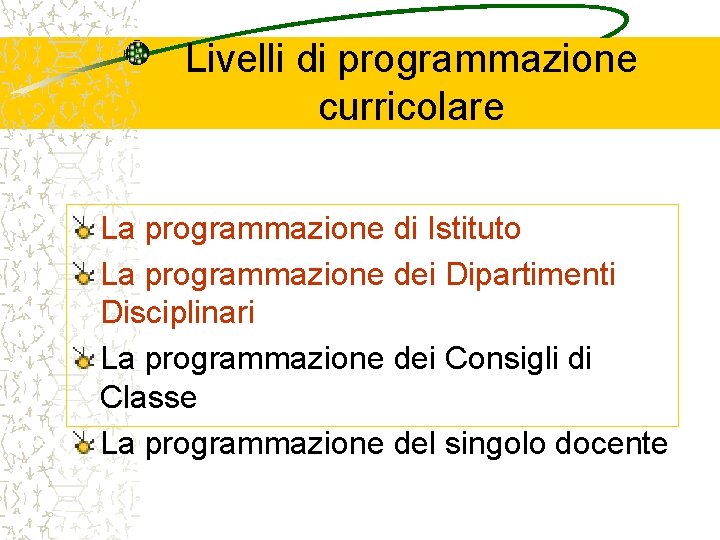 Livelli di programmazione curricolare

La programmazione di Istituto

La programmazione dei Dipartimenti Disciplinari

La programmazione dei Consigli di Classe

La programmazione del singolo docente